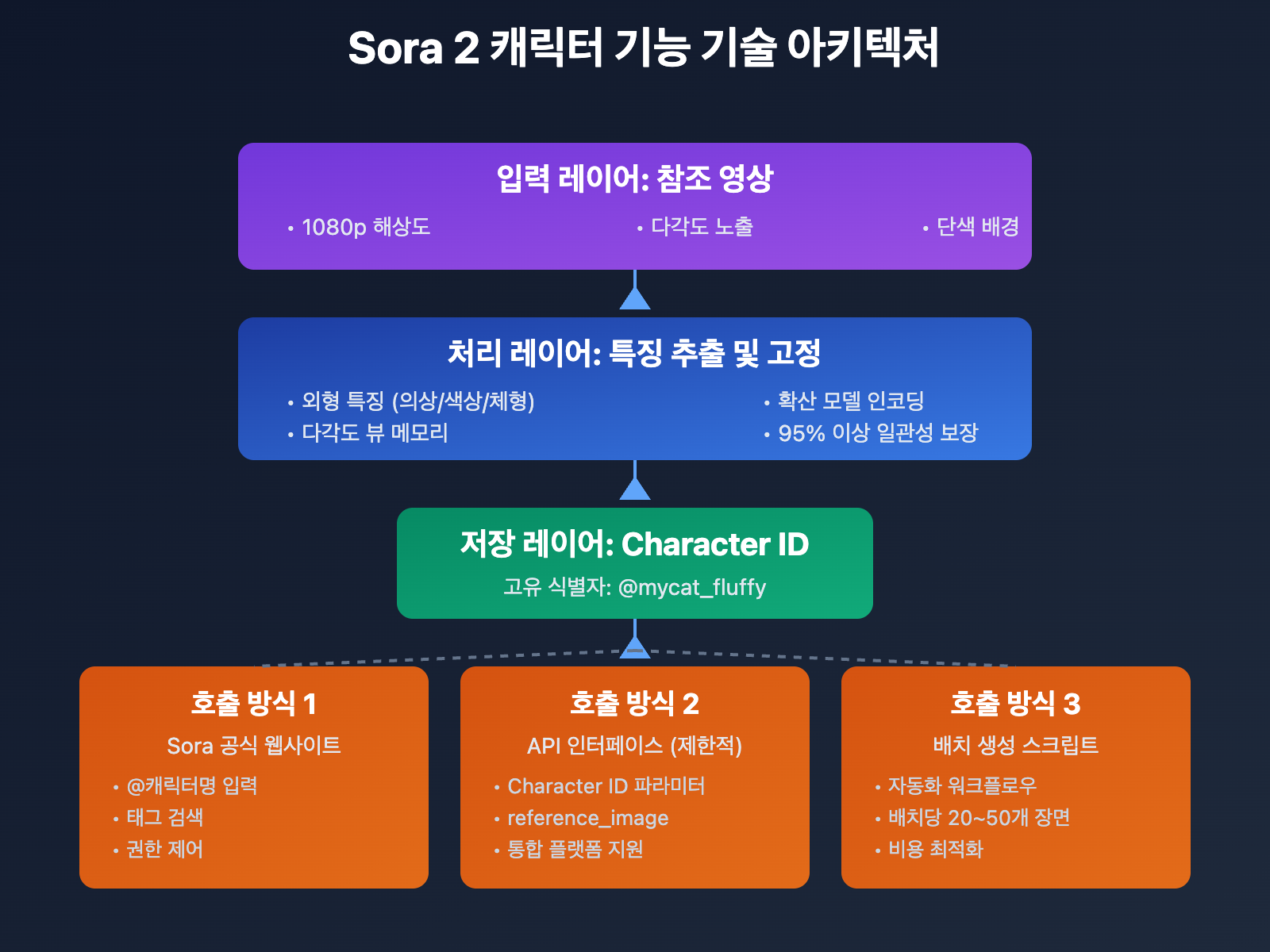 Sora 2 캐릭터 기능 기술 아키텍처

입력 레이어: 참조 영상

• 1080p 해상도
• 다각도 노출
• 단색 배경

처리 레이어: 특징 추출 및 고정

• 외형 특징 (의상/색상/체형)
• 다각도 뷰 메모리
• 확산 모델 인코딩
• 95% 이상 일관성 보장

저장 레이어: Character ID

고유 식별자: @mycat_fluffy

호출 방식 1

Sora 공식 웹사이트

• @캐릭터명 입력
• 태그 검색
• 권한 제어

호출 방식 2

API 인터페이스 (제한적)

• Character ID 파라미터
• reference_image
• 통합 플랫폼 지원

호출 방식 3

배치 생성 스크립트

• 자동화 워크플로우
• 배치당 20~50개 장면
• 비용 최적화